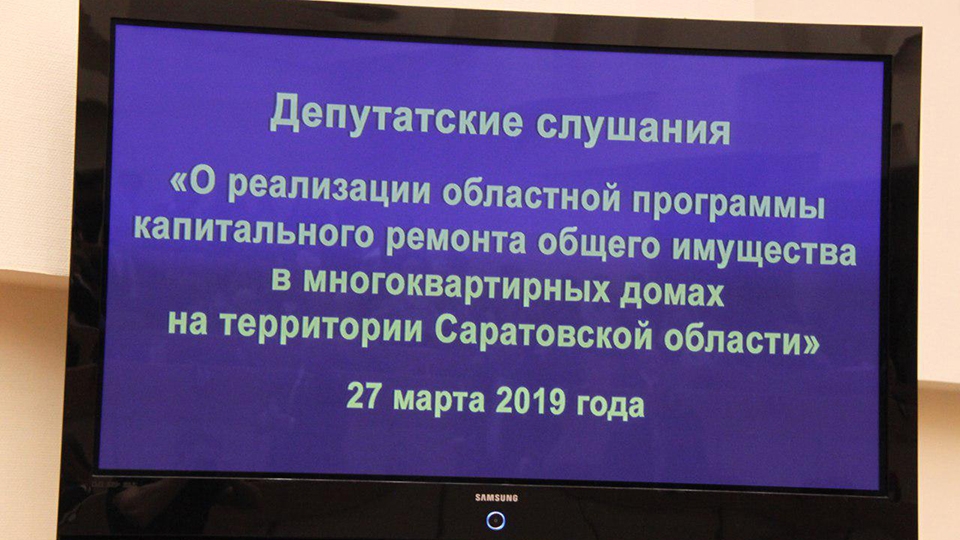 Депутатские слушания

«О реализации областной программы капитального ремонта общего имущества в многоквартирных домах на территории Саратовской области»

27 марта 2019 года

SAMSUNG